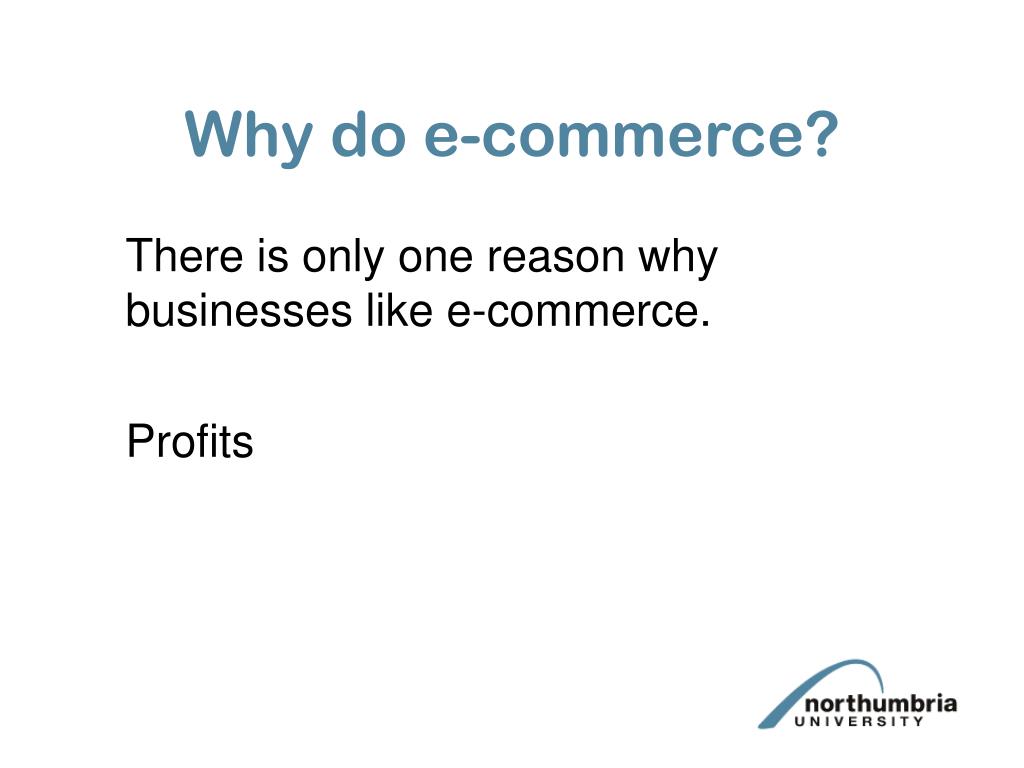 Why do e-commerce?

There is only one reason why businesses like e-commerce.

Profits

northumbria
UNIVERSITY